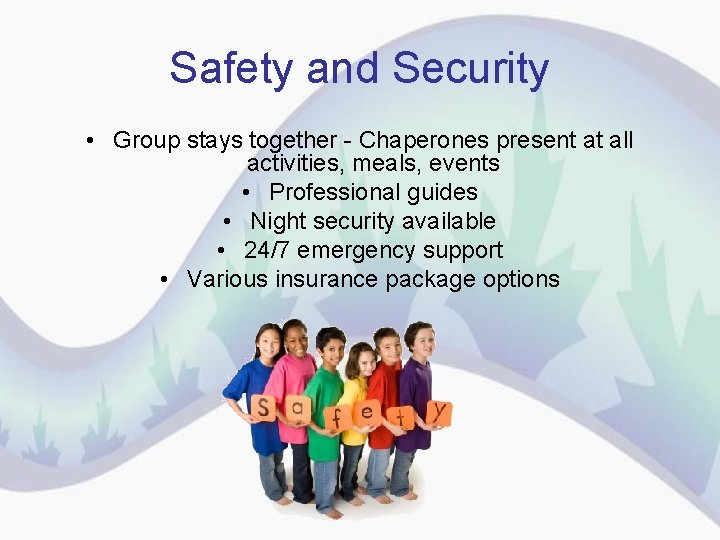 Safety and Security

• Group stays together - Chaperones present at all activities, meals, events
• Professional guides
• Night security available
• 24/7 emergency support
• Various insurance package options

S a f e t y